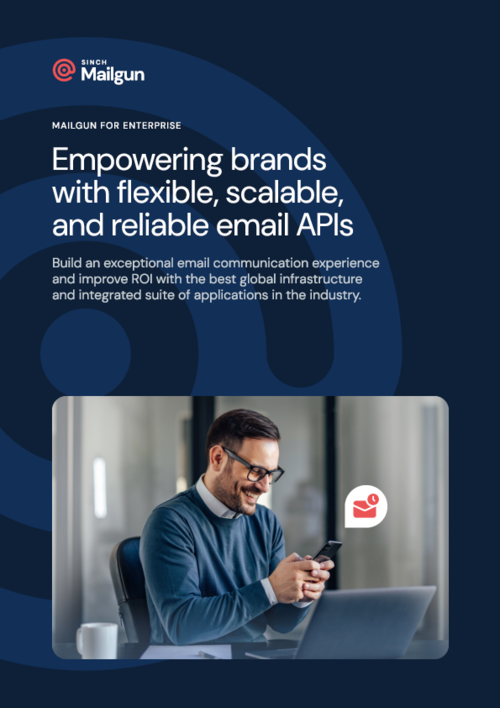 SINCH
Mailgun

MAILGUN FOR ENTERPRISE

Empowering brands with flexible, scalable, and reliable email APIs

Build an exceptional email communication experience and improve ROI with the best global infrastructure and integrated suite of applications in the industry.